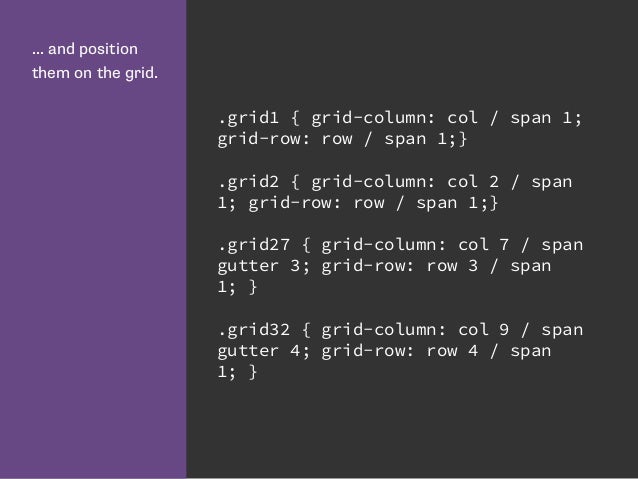 ... and position them on the grid.

.grid1 { grid-column: col / span 1; grid-row: row / span 1;}

.grid2 { grid-column: col 2 / span 1; grid-row: row / span 1;}

.grid27 { grid-column: col 7 / span gutter 3; grid-row: row 3 / span 1; }

.grid32 { grid-column: col 9 / span gutter 4; grid-row: row 4 / span 1; }